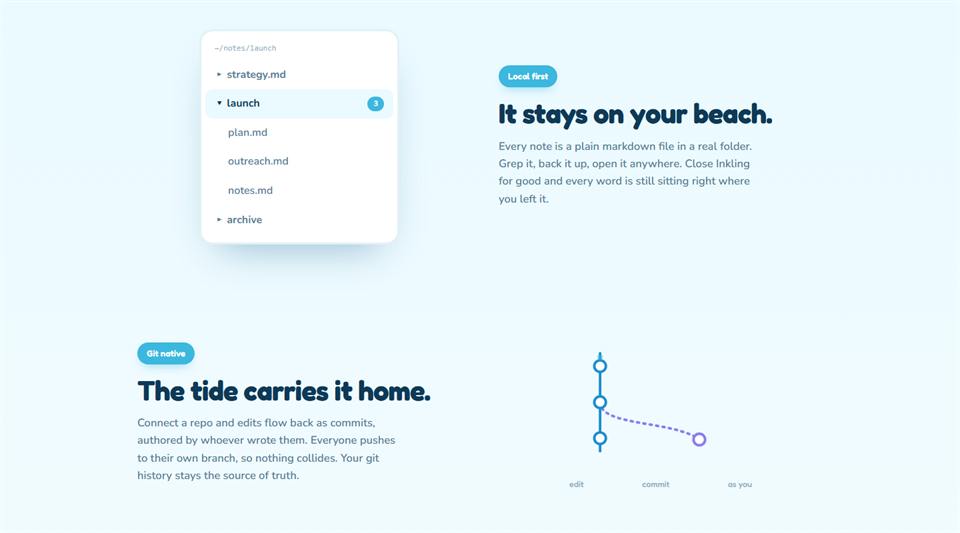 ~/notes/launch

▸ strategy.md

▾ launch 3

plan.md

outreach.md

notes.md

▸ archive

Local first

It stays on your beach.

Every note is a plain markdown file in a real folder. Grep it, back it up, open it anywhere. Close Inkling for good and every word is still sitting right where you left it.

Git native

The tide carries it home.

Connect a repo and edits flow back as commits, authored by whoever wrote them. Everyone pushes to their own branch, so nothing collides. Your git history stays the source of truth.

edit commit as you